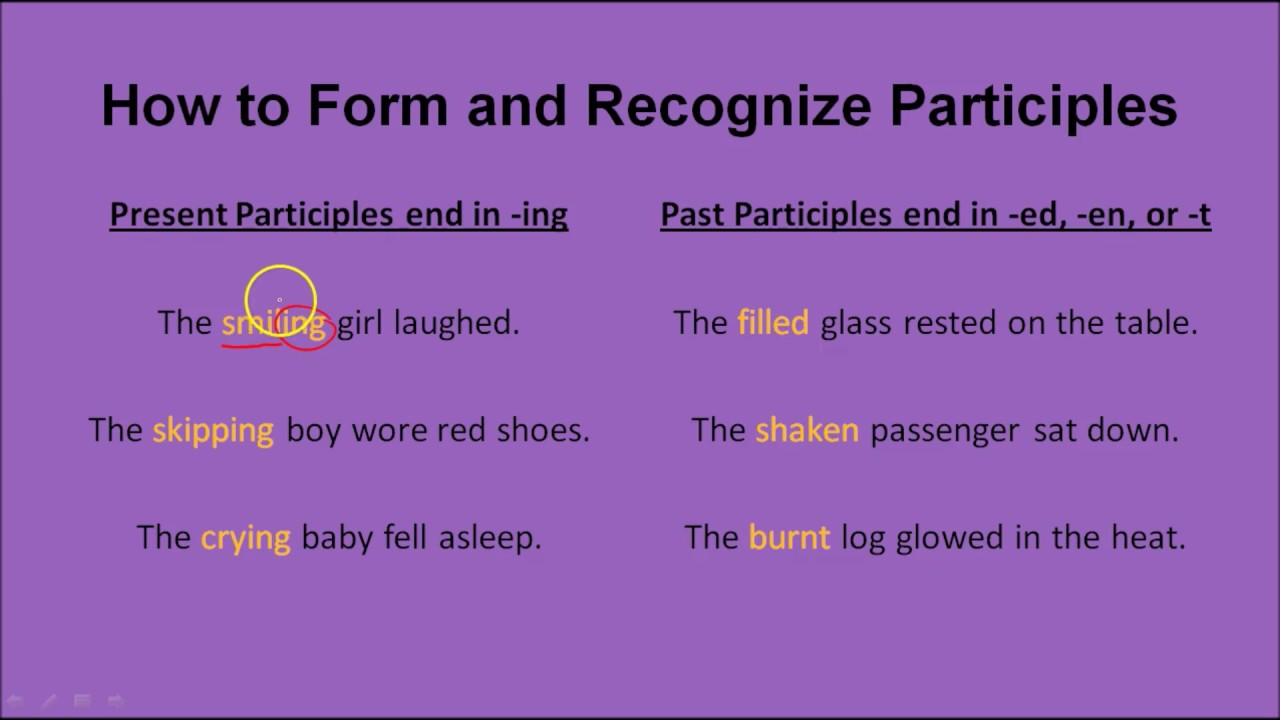 How to Form and Recognize Participles

Present Participles end in -ing

The smiling girl laughed.

The skipping boy wore red shoes.

The crying baby fell asleep.

Past Participles end in -ed, -en, or -t

The filled glass rested on the table.

The shaken passenger sat down.

The burnt log glowed in the heat.